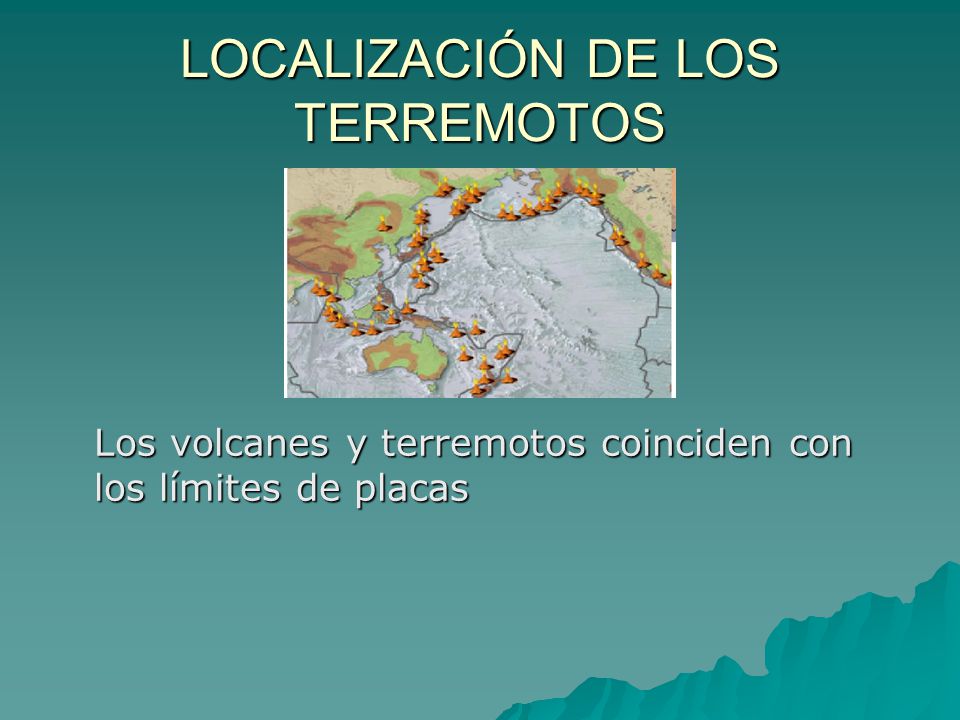 LOCALIZACIÓN DE LOS TERREMOTOS

Los volcanes y terremotos coinciden con los límites de placas